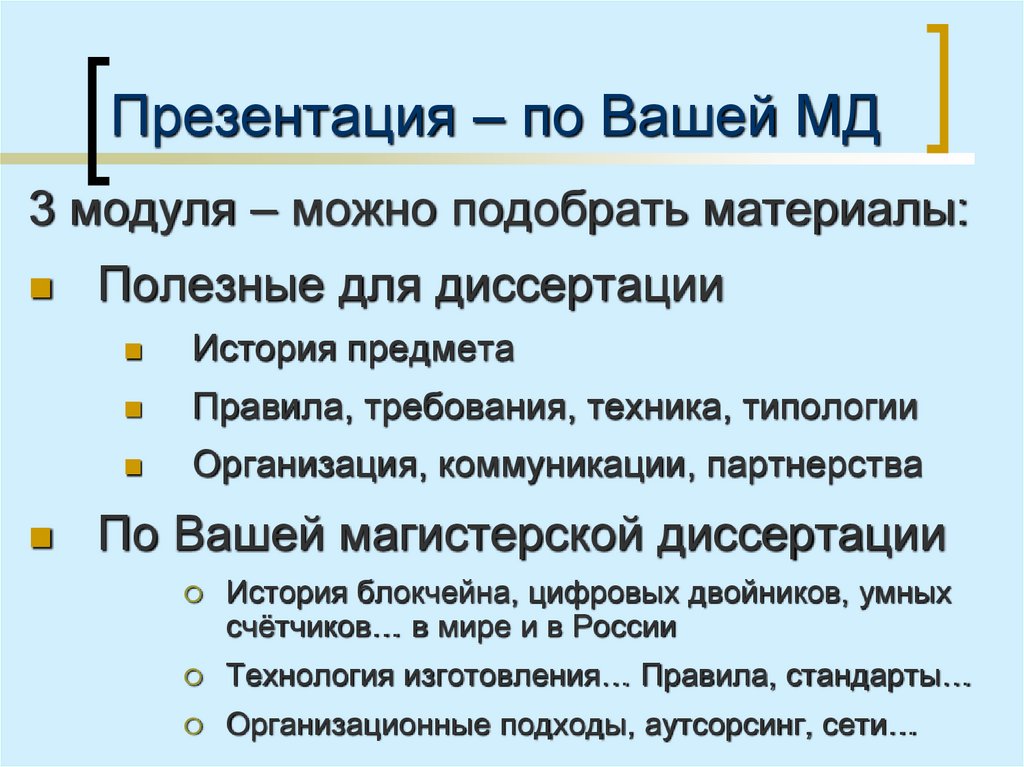 Презентация – по Вашей МД

3 модуля – можно подобрать материалы:

Полезные для диссертации

История предмета

Правила, требования, техника, типологии

Организация, коммуникации, партнерства

По Вашей магистерской диссертации

История блокчейна, цифровых двойников, умных счётчиков… в мире и в России

Технология изготовления… Правила, стандарты…

Организационные подходы, аутсорсинг, сети…